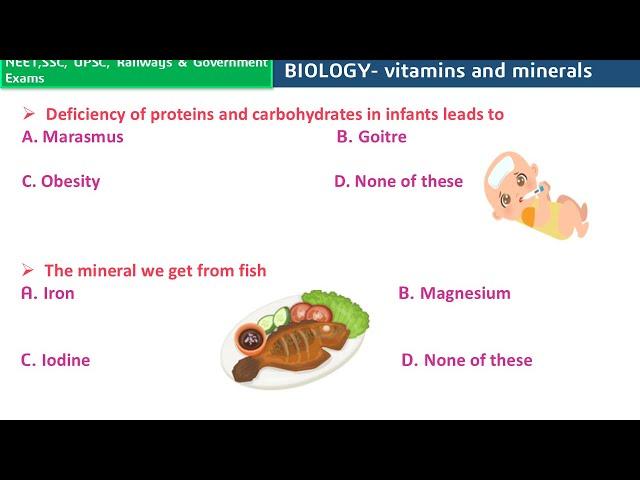 NEET,SSC, UPSC, Railways & Government Exams

BIOLOGY- vitamins and minerals

➢ Deficiency of proteins and carbohydrates in infants leads to
A. Marasmus
B. Goitre
C. Obesity
D. None of these

➢ The mineral we get from fish
A. Iron
B. Magnesium
C. Iodine
D. None of these